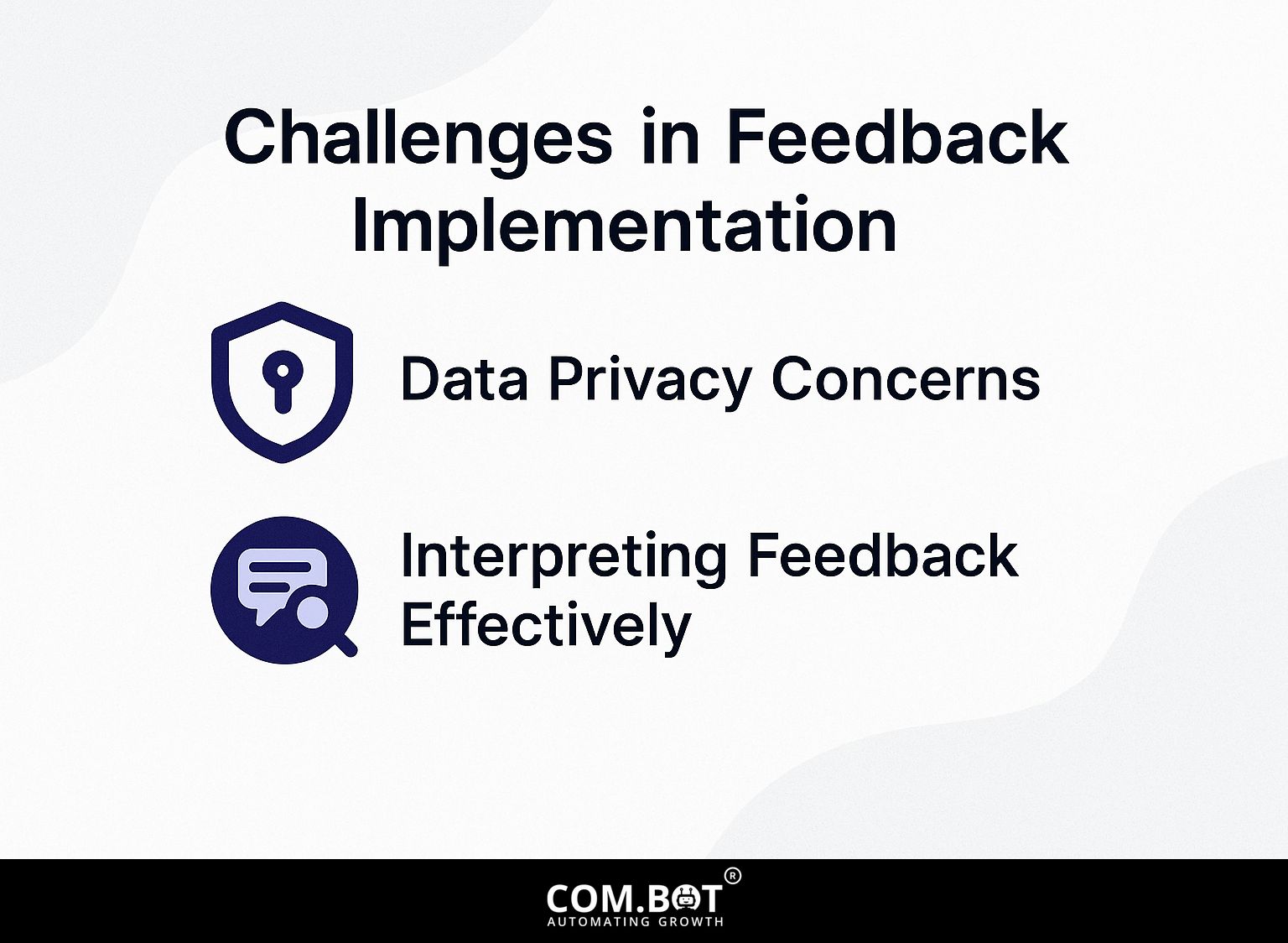 Challenges in Feedback Implementation

Data Privacy Concerns

Interpreting Feedback Effectively

COM.BOT®
AUTOMATING GROWTH